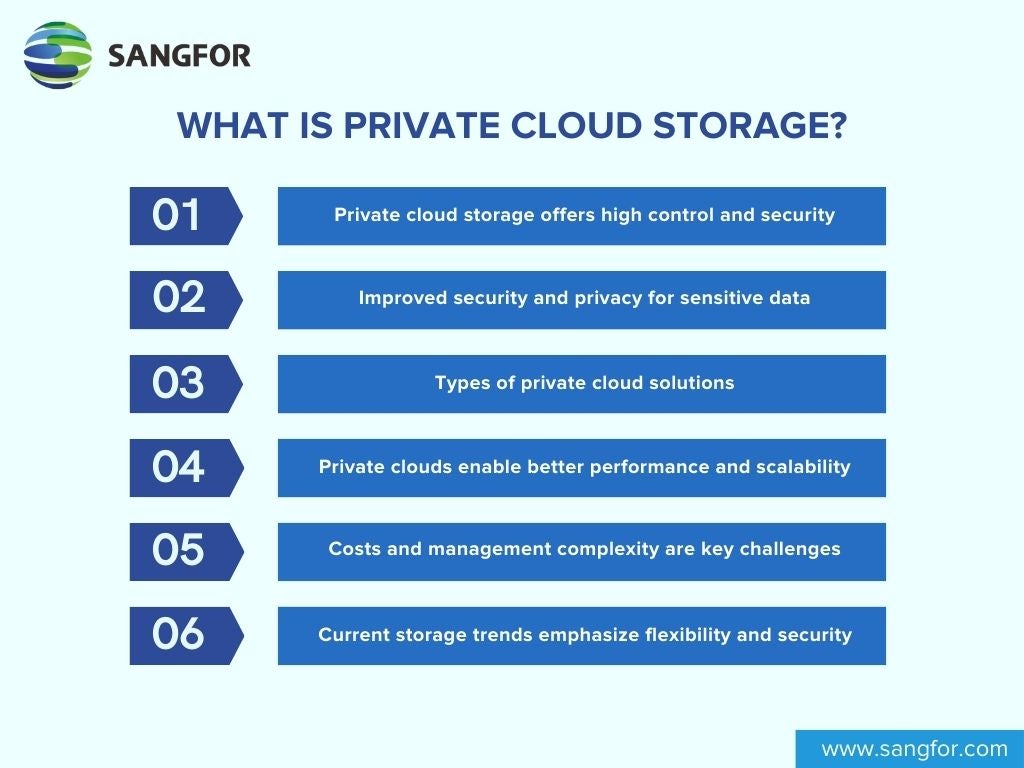 SANGFOR

WHAT IS PRIVATE CLOUD STORAGE?

01 Private cloud storage offers high control and security

02 Improved security and privacy for sensitive data

03 Types of private cloud solutions

04 Private clouds enable better performance and scalability

05 Costs and management complexity are key challenges

06 Current storage trends emphasize flexibility and security

www.sangfor.com